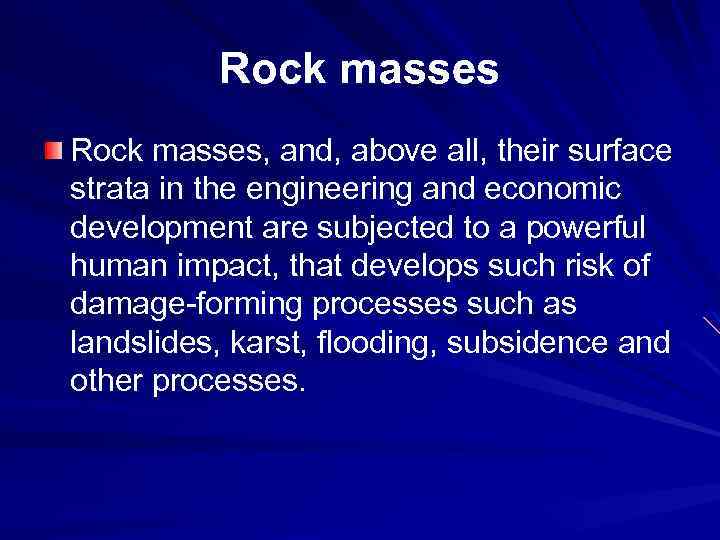 Rock masses

Rock masses, and, above all, their surface strata in the engineering and economic development are subjected to a powerful human impact, that develops such risk of damage-forming processes such as landslides, karst, flooding, subsidence and other processes.